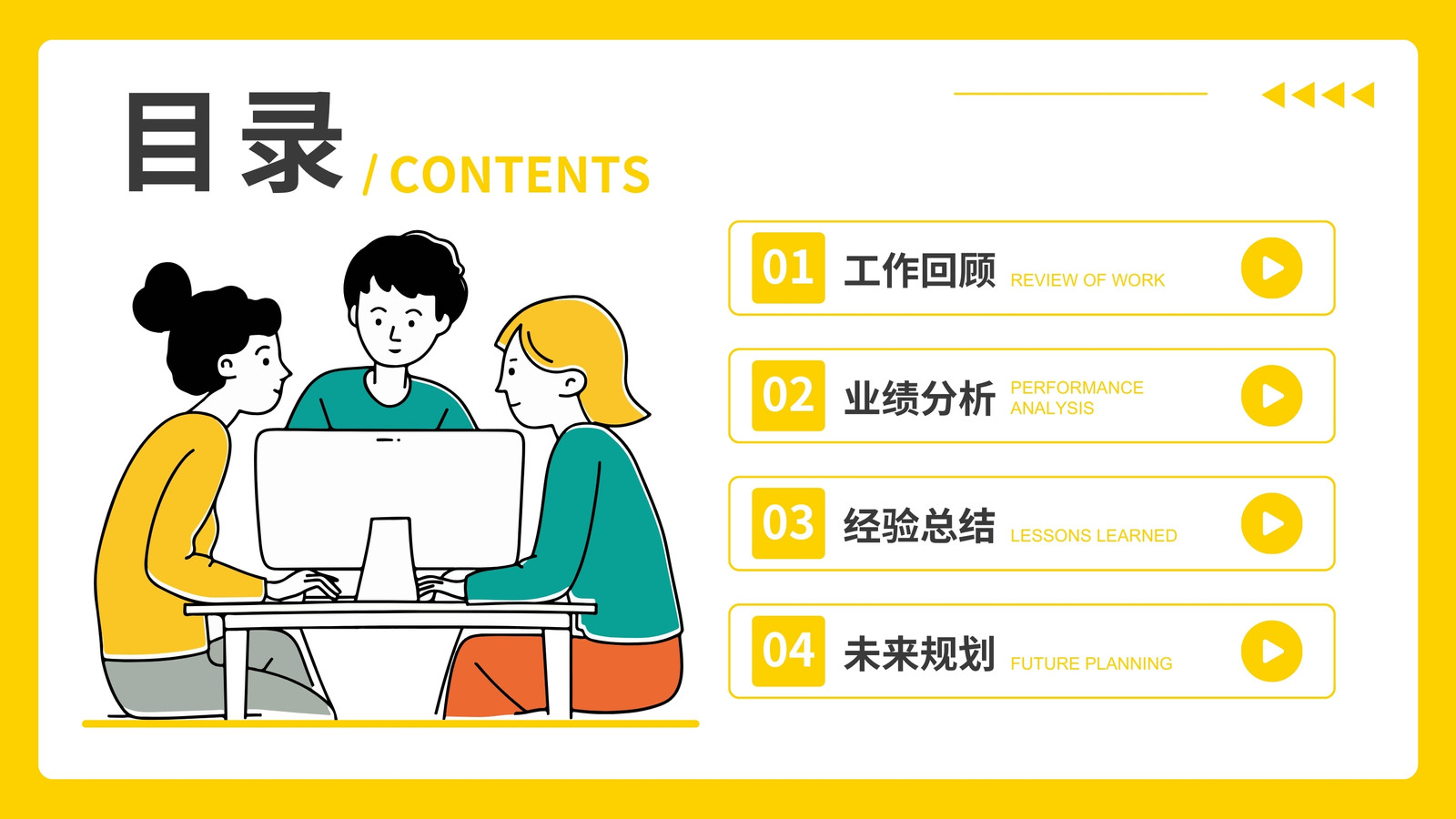 目录 / CONTENTS

01 工作回顾 REVIEW OF WORK

02 业绩分析 PERFORMANCE ANALYSIS

03 经验总结 LESSONS LEARNED

04 未来规划 FUTURE PLANNING